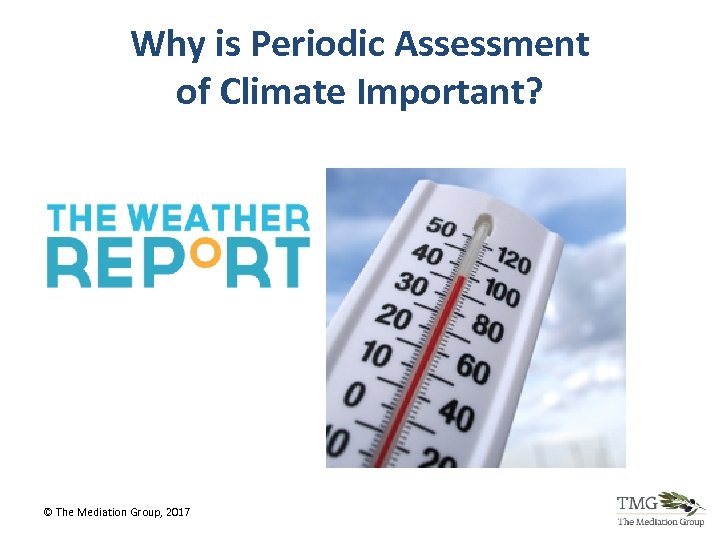 Why is Periodic Assessment of Climate Important?

THE WEATHER REPORT

50 40 30 20 10 0 10

120 100 80 60 40 20

© The Mediation Group, 2017

TMG
The Mediation Group